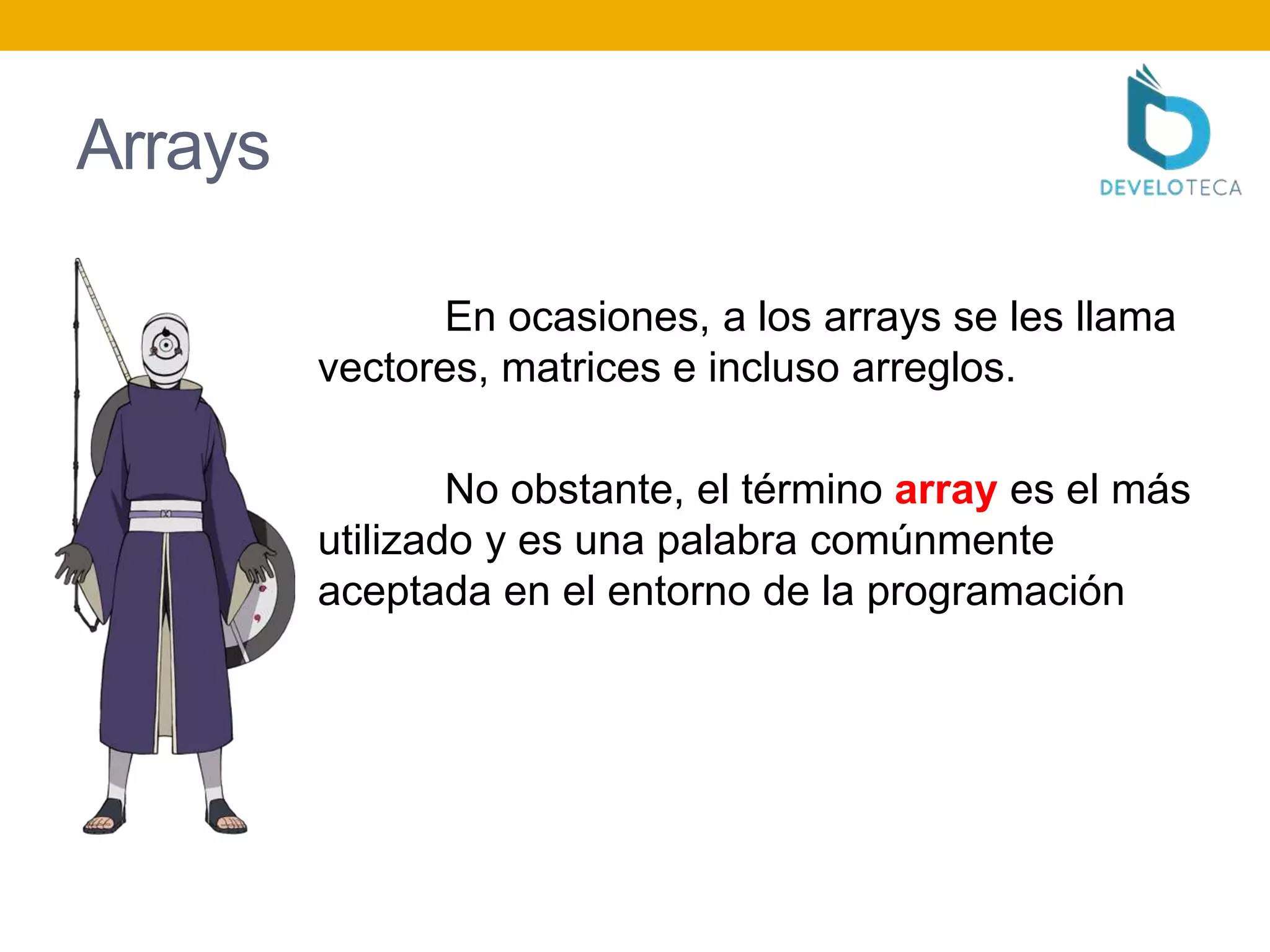 Arrays

DEVELOTECA

En ocasiones, a los arrays se les llama vectores, matrices e incluso arreglos.

No obstante, el término array es el más utilizado y es una palabra comúnmente aceptada en el entorno de la programación